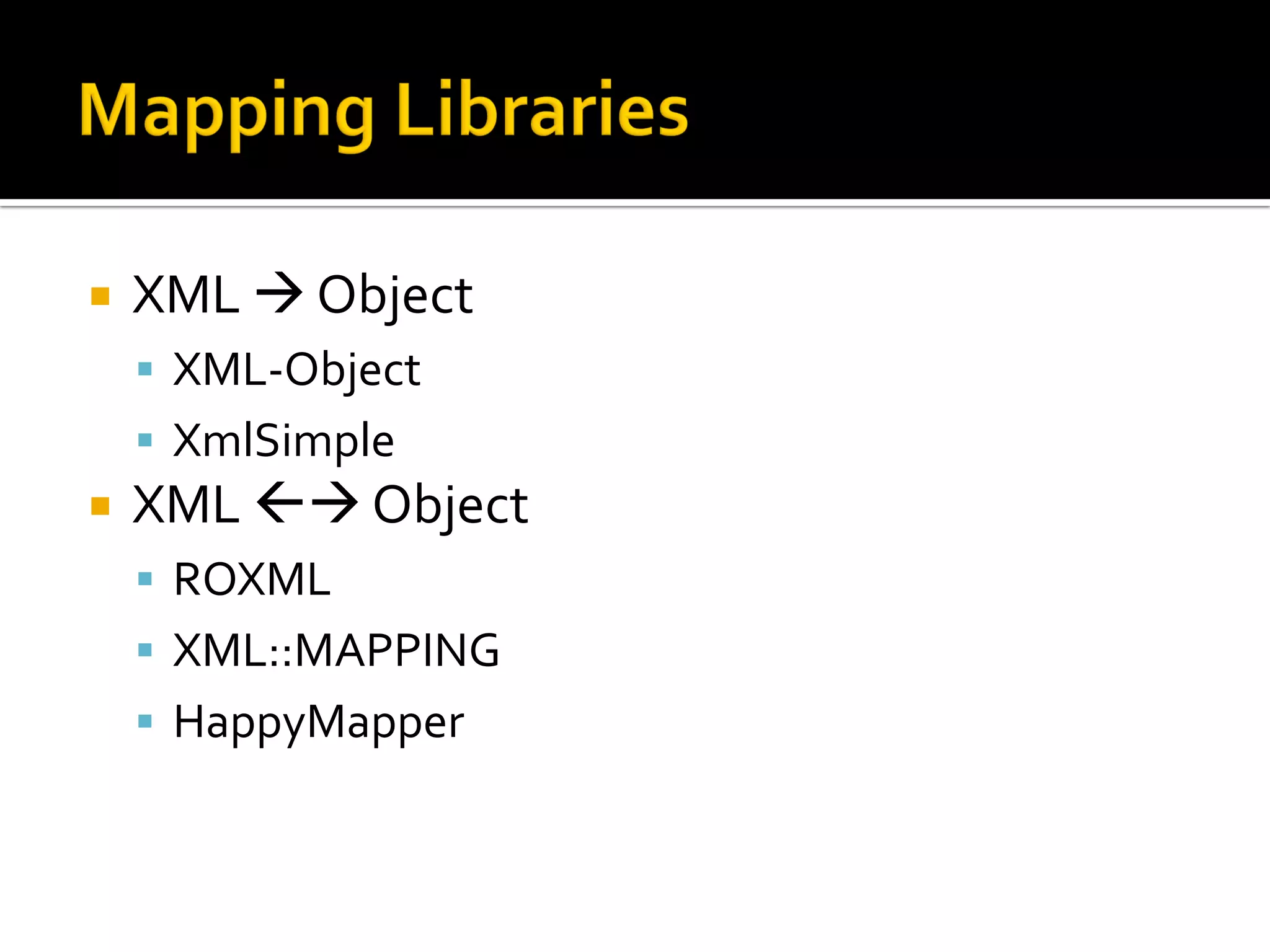 Mapping Libraries

- XML → Object
  - XML-Object
  - XmlSimple
- XML ←→ Object
  - ROXML
  - XML::MAPPING
  - HappyMapper